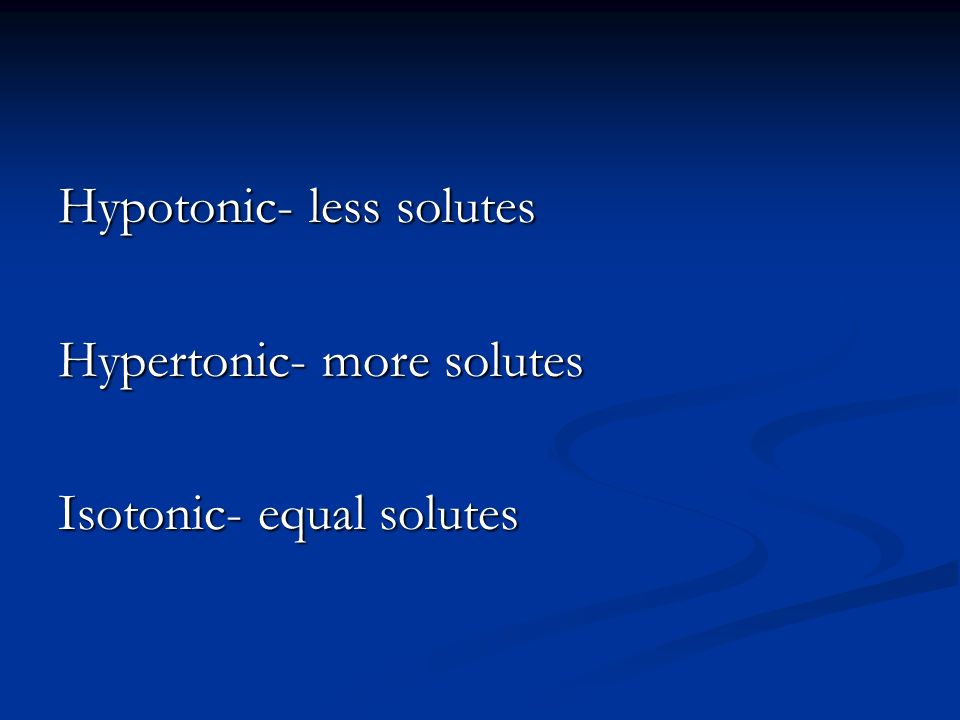 Hypotonic- less solutes

Hypertonic- more solutes

Isotonic- equal solutes